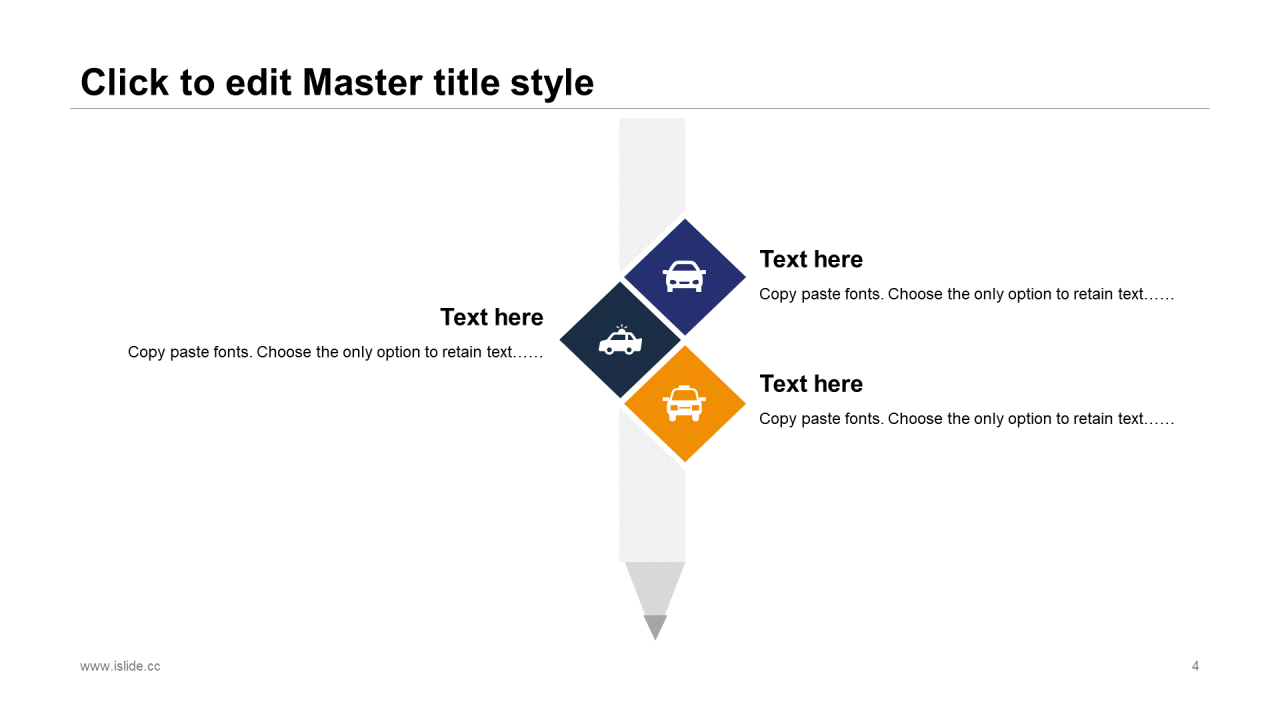 Click to edit Master title style

Text here

Copy paste fonts. Choose the only option to retain text……

Text here

Copy paste fonts. Choose the only option to retain text……

Text here

Copy paste fonts. Choose the only option to retain text……

www.islide.cc

4